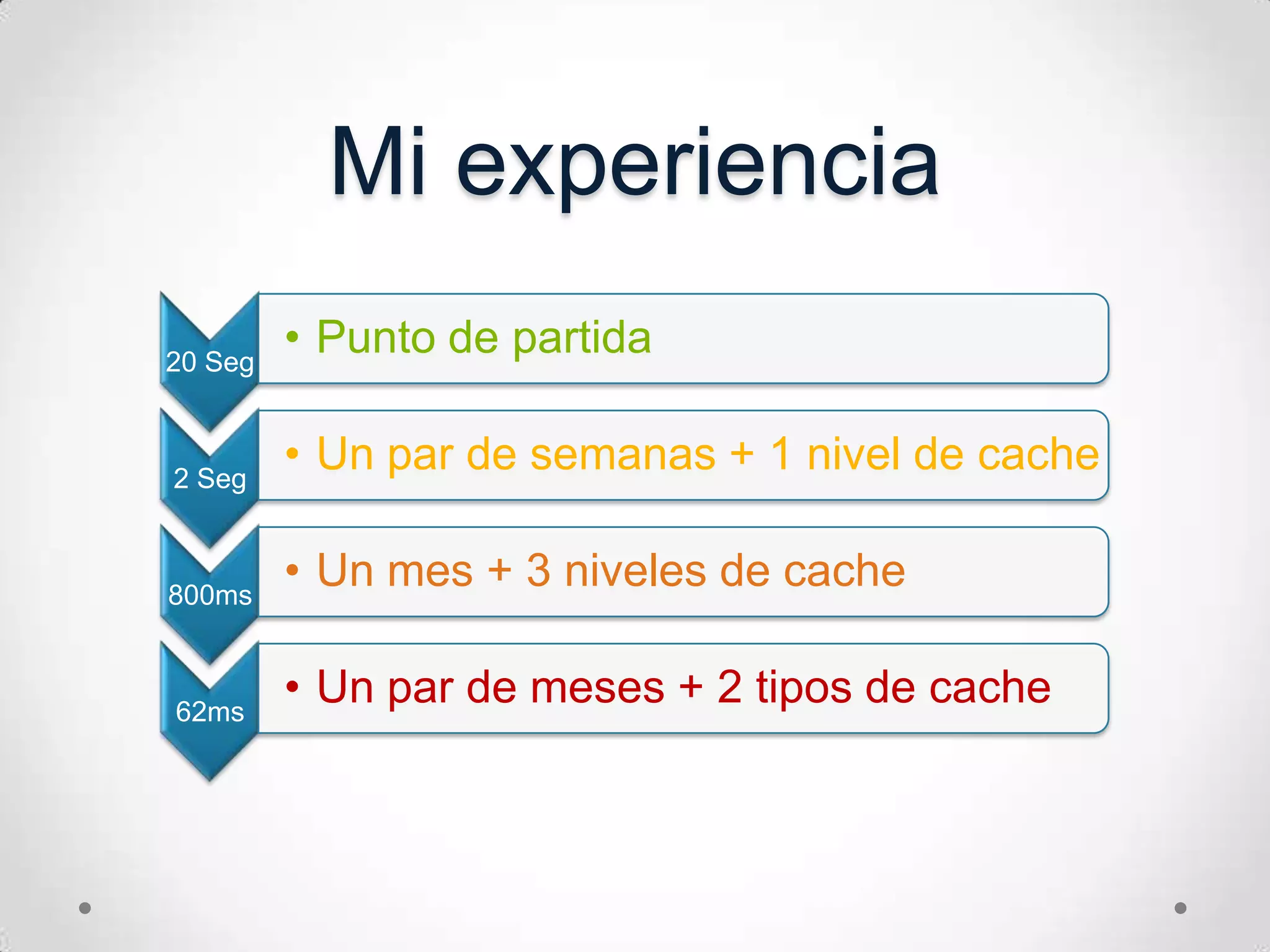 Mi experiencia

20 Seg

• Punto de partida

2 Seg

• Un par de semanas + 1 nivel de cache

800ms

• Un mes + 3 niveles de cache

62ms

• Un par de meses + 2 tipos de cache